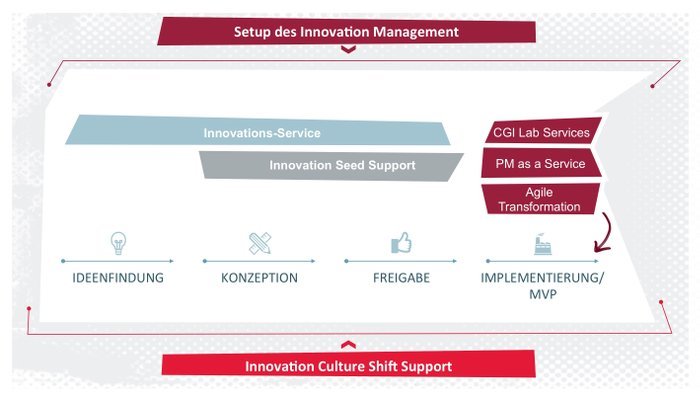 Setup des Innovation Management

Innovations-Service

Innovation Seed Support

CGI Lab Services

PM as a Service

Agile Transformation

IDEENFINDUNG

KONZEPTION

FREIGABE

IMPLEMENTIERUNG/ MVP

Innovation Culture Shift Support